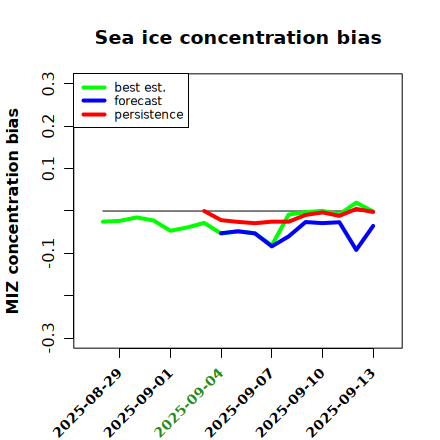 Sea ice concentration bias

best est.
forecast
persistence

MIZ concentration bias

0.3
0.2
0.1
-0.1
-0.3

2025-08-29
2025-09-01
2025-09-04
2025-09-07
2025-09-10
2025-09-13